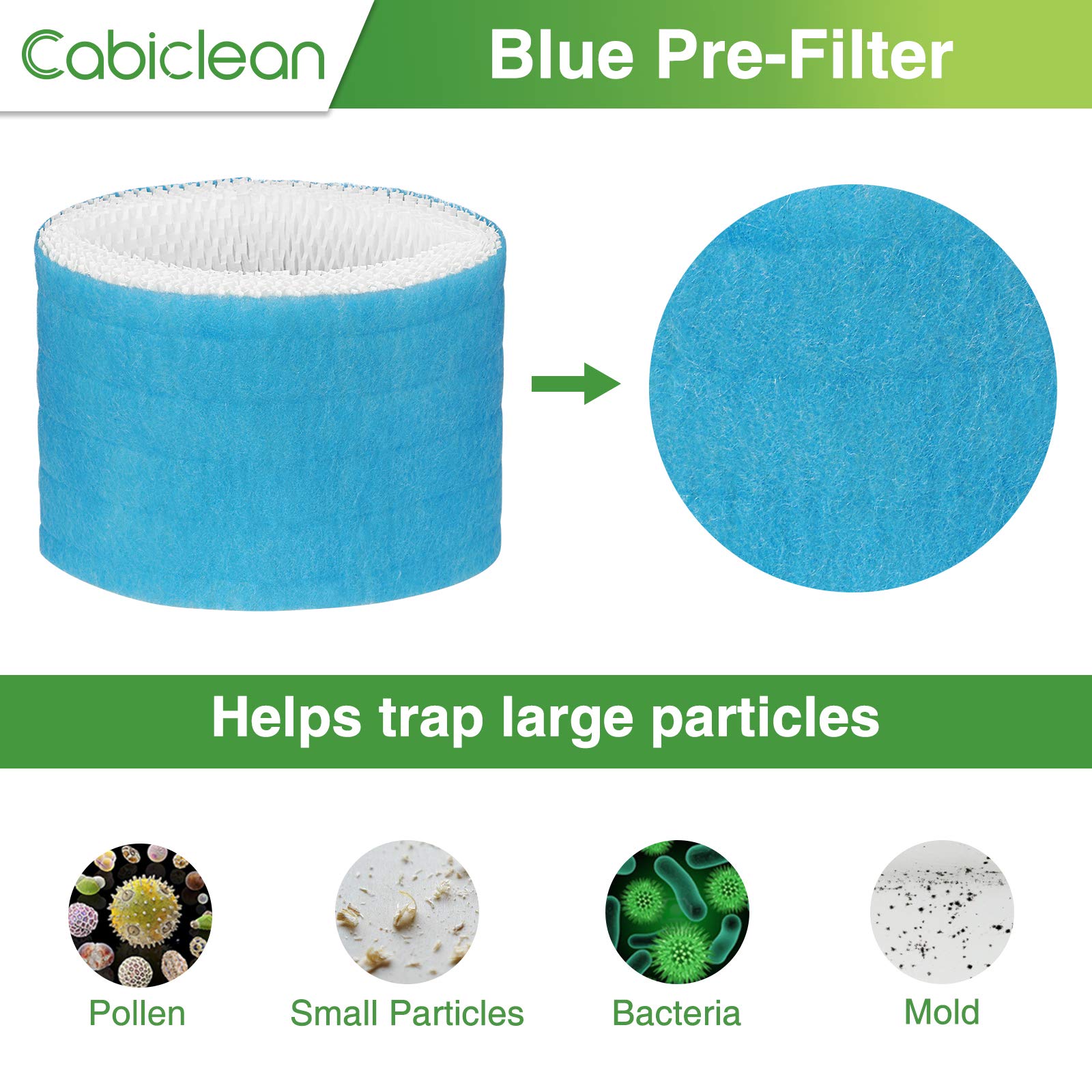 Cabiclean

Blue Pre-Filter

Helps trap large particles

Pollen

Small Particles

Bacteria

Mold